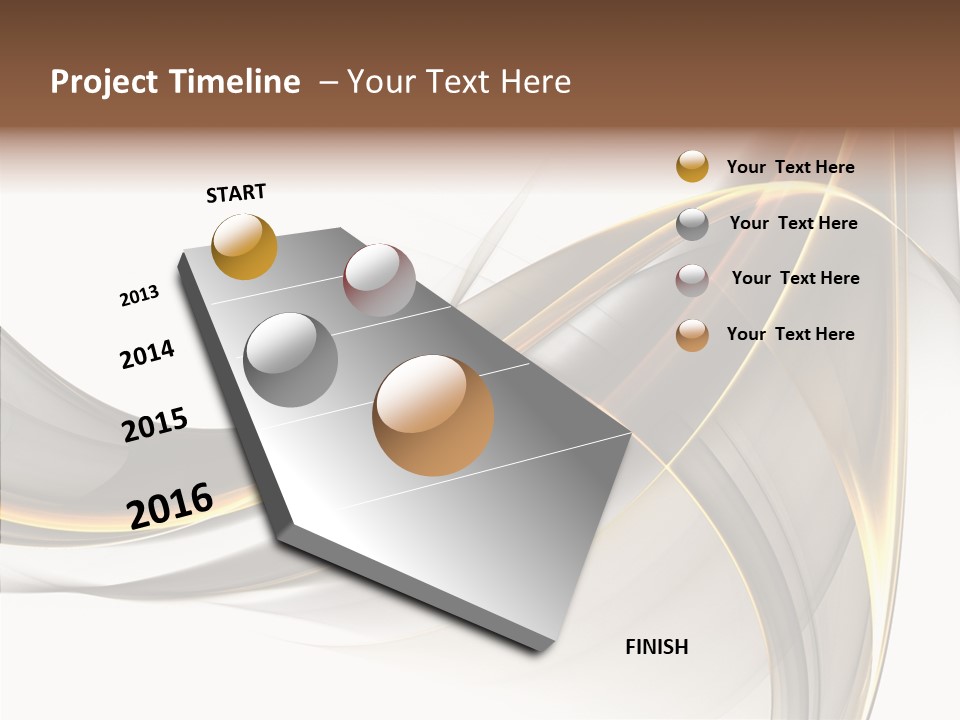 Project Timeline – Your Text Here

START

2013

2014

2015

2016

Your Text Here

Your Text Here

Your Text Here

Your Text Here

FINISH